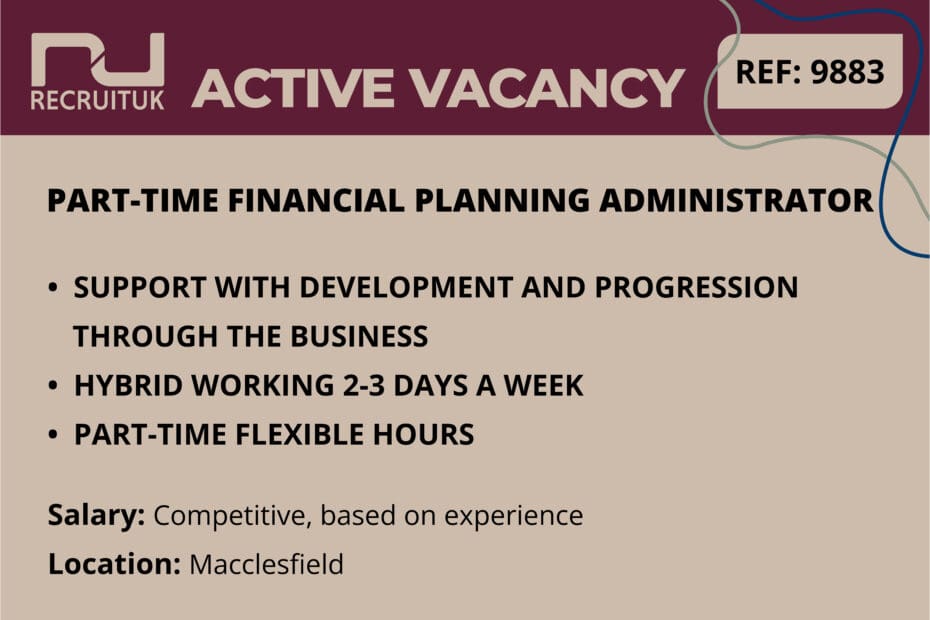 RECRUITUK

ACTIVE VACANCY

REF: 9883

PART-TIME FINANCIAL PLANNING ADMINISTRATOR

• SUPPORT WITH DEVELOPMENT AND PROGRESSION THROUGH THE BUSINESS
• HYBRID WORKING 2-3 DAYS A WEEK
• PART-TIME FLEXIBLE HOURS

Salary: Competitive, based on experience

Location: Macclesfield